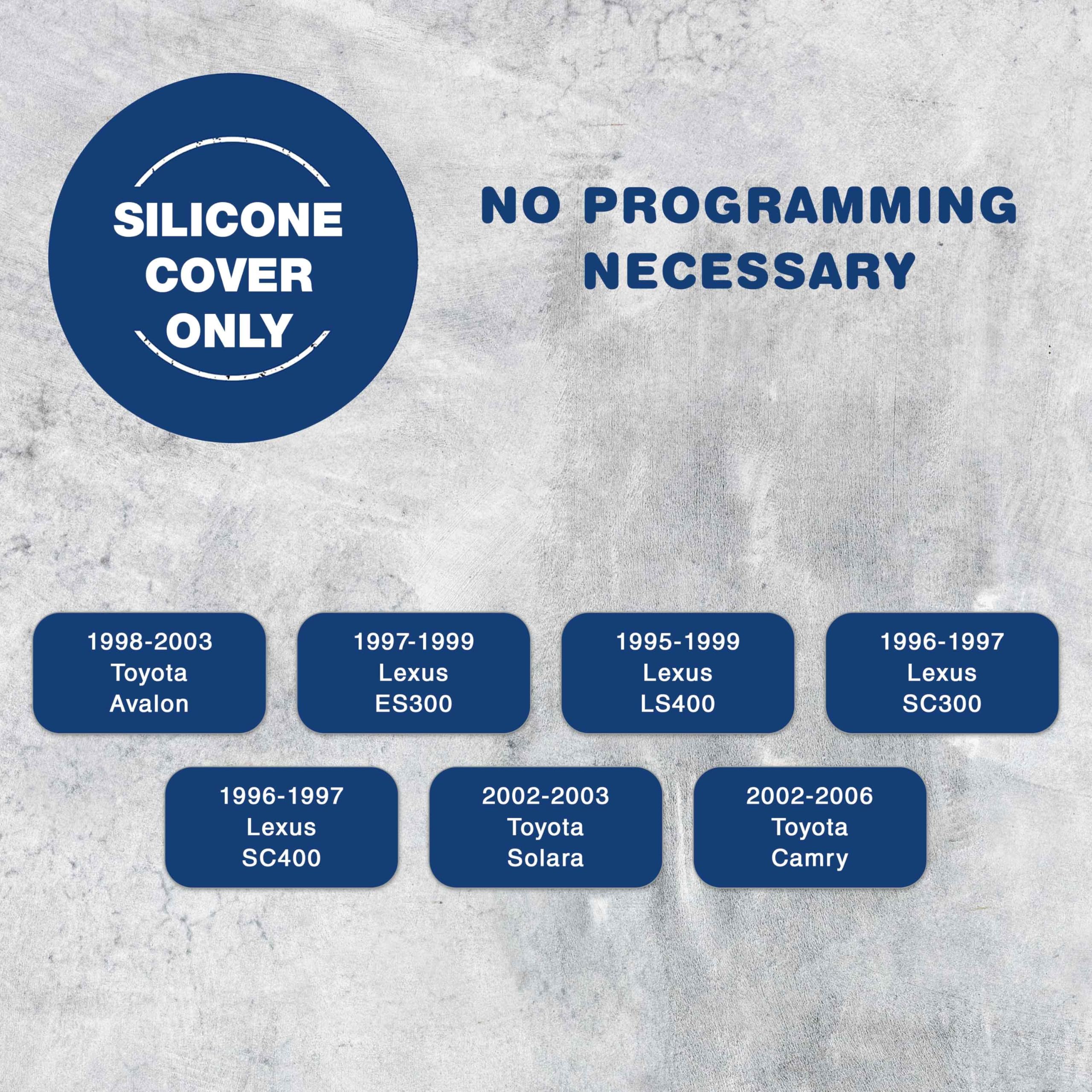 SILICONE COVER ONLY

NO PROGRAMMING NECESSARY

1998-2003
Toyota
Avalon

1997-1999
Lexus
ES300

1995-1999
Lexus
LS400

1996-1997
Lexus
SC300

1996-1997
Lexus
SC400

2002-2003
Toyota
Solara

2002-2006
Toyota
Camry